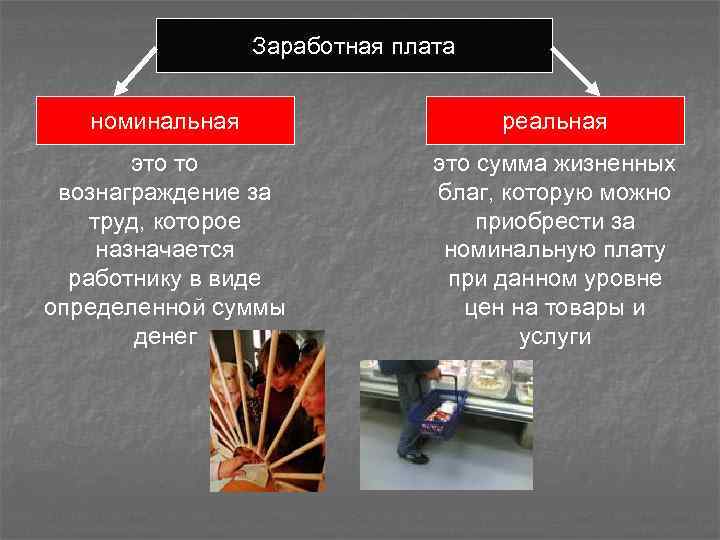 Заработная плата

номинальная

это то вознаграждение за труд, которое назначается работнику в виде определенной суммы денег

реальная

это сумма жизненных благ, которую можно приобрести за номинальную плату при данном уровне цен на товары и услуги